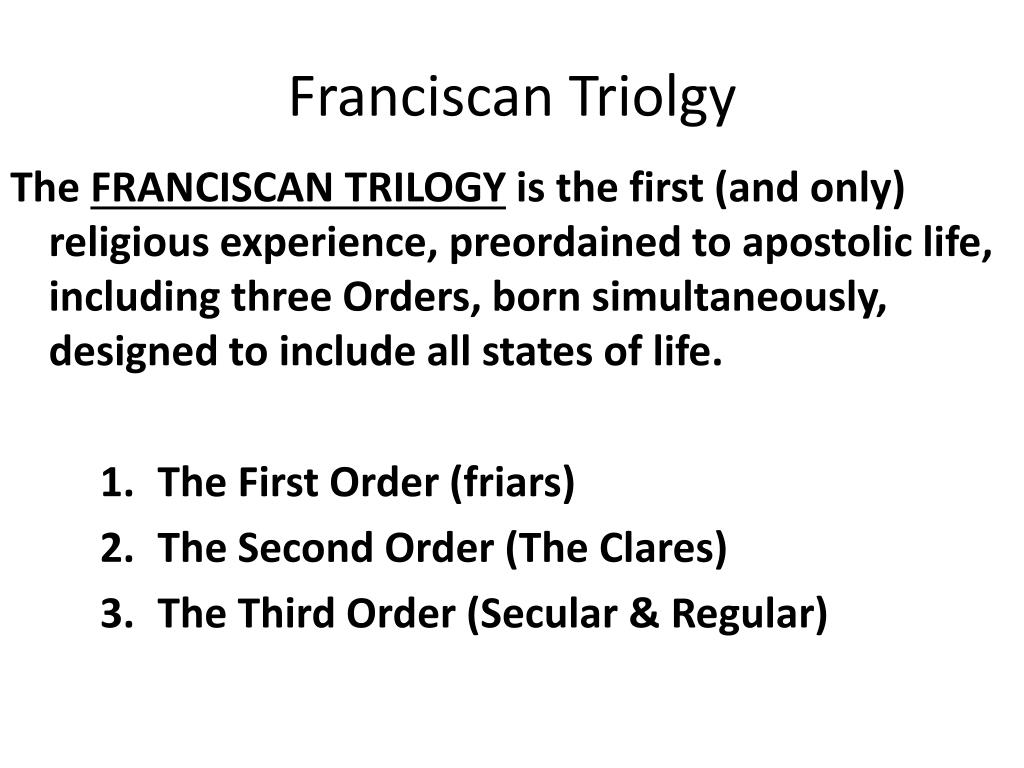 Franciscan Triolgy

The FRANCISCAN TRILOGY is the first (and only) religious experience, preordained to apostolic life, including three Orders, born simultaneously, designed to include all states of life.

1. The First Order (friars)
2. The Second Order (The Clares)
3. The Third Order (Secular & Regular)